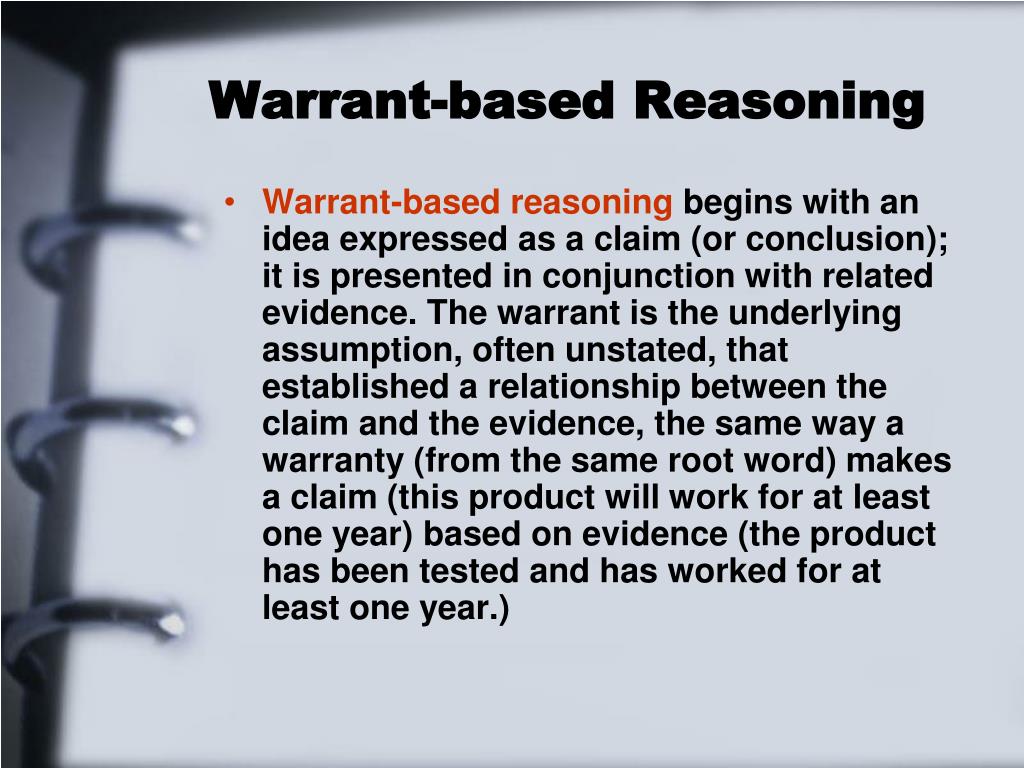 Warrant-based Reasoning

• Warrant-based reasoning begins with an idea expressed as a claim (or conclusion); it is presented in conjunction with related evidence. The warrant is the underlying assumption, often unstated, that established a relationship between the claim and the evidence, the same way a warranty (from the same root word) makes a claim (this product will work for at least one year) based on evidence (the product has been tested and has worked for at least one year.)